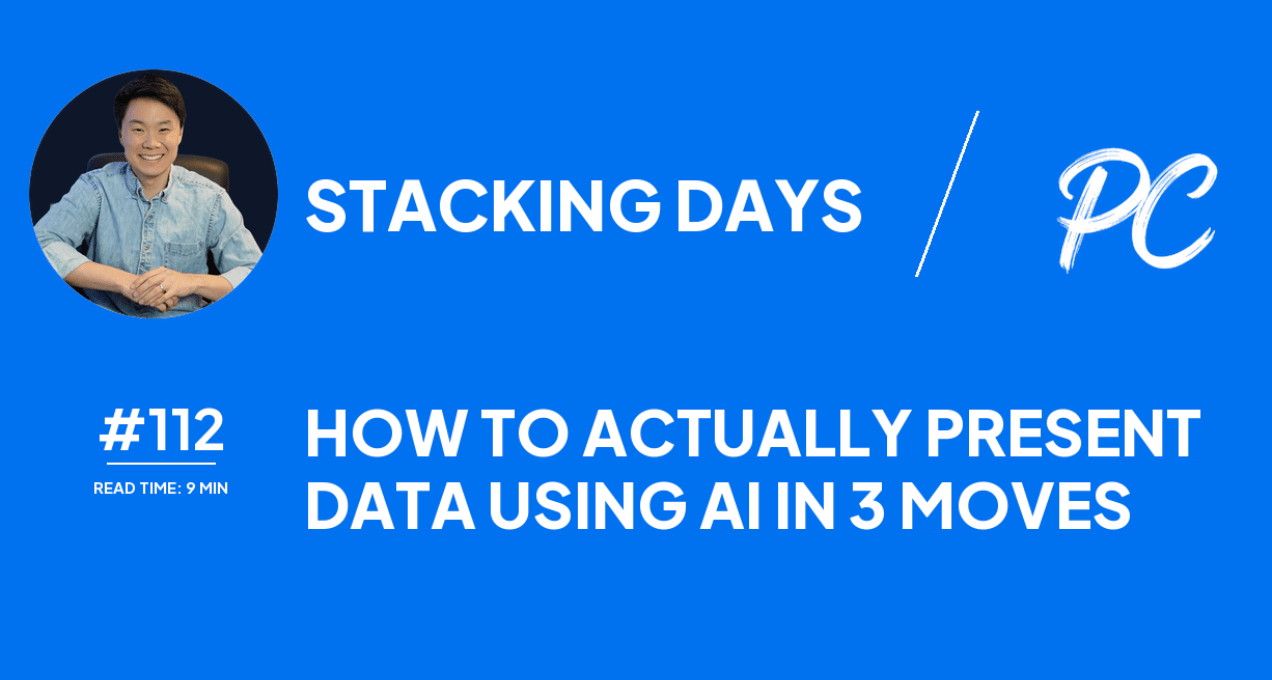 STACKING DAYS

PC

#112

READ TIME: 9 MIN

HOW TO ACTUALLY PRESENT DATA USING AI IN 3 MOVES